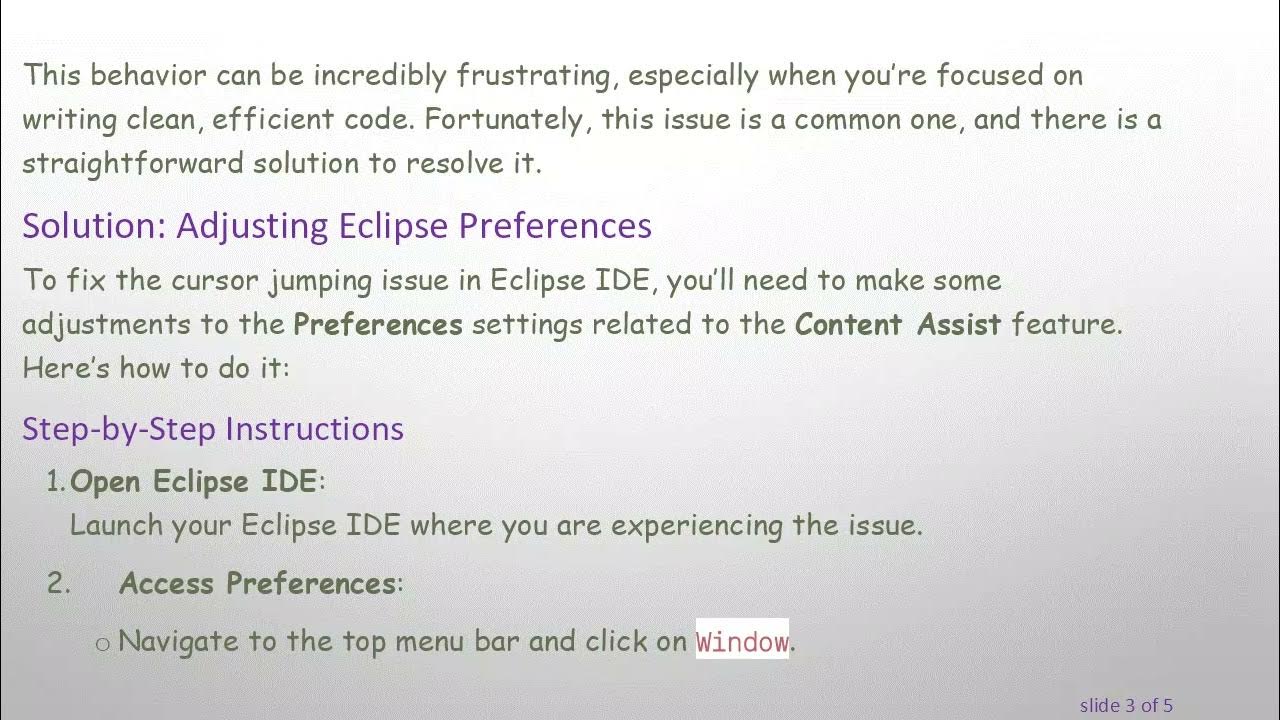 This behavior can be incredibly frustrating, especially when you're focused on writing clean, efficient code. Fortunately, this issue is a common one, and there is a straightforward solution to resolve it.

Solution: Adjusting Eclipse Preferences

To fix the cursor jumping issue in Eclipse IDE, you'll need to make some adjustments to the Preferences settings related to the Content Assist feature. Here's how to do it:

Step-by-Step Instructions

1. Open Eclipse IDE:
Launch your Eclipse IDE where you are experiencing the issue.

2. Access Preferences:

o Navigate to the top menu bar and click on Window.

slide 3 of 5